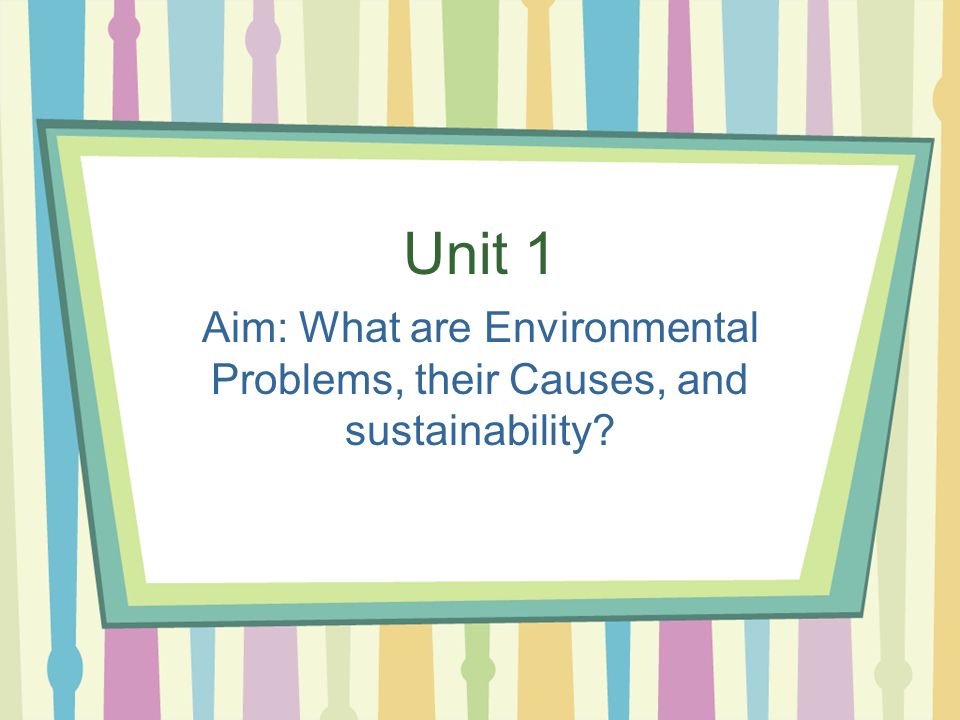 Unit 1

Aim: What are Environmental Problems, their Causes, and sustainability?